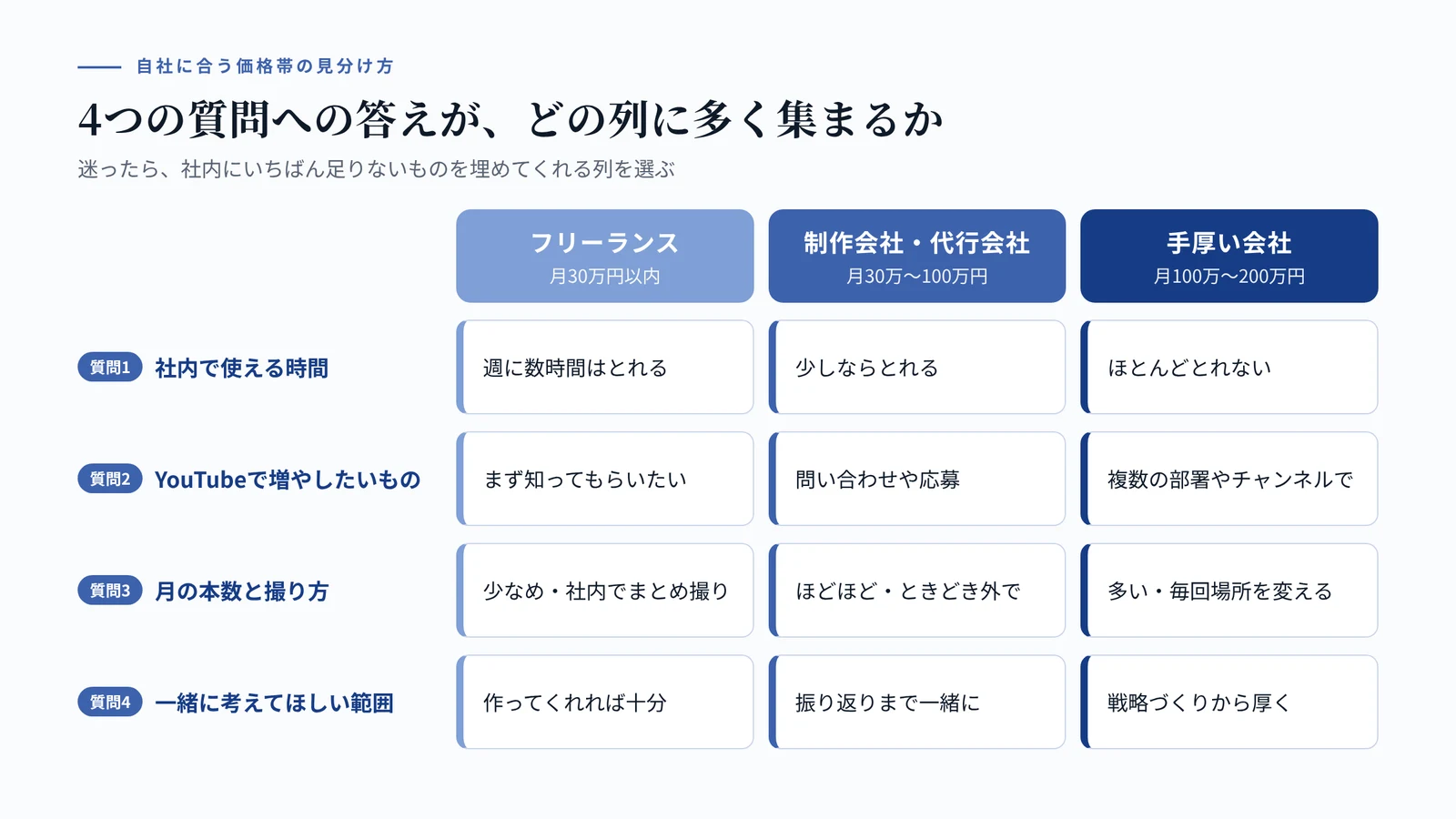 自社に合う価格帯の見分け方

4つの質問への答えが、どの列に多く集まるか

迷ったら、社内にいちばん足りないものを埋めてくれる列を選ぶ

|  | フリーランス 月30万円以内 | 制作会社・代行会社 月30万〜100万円 | 手厚い会社 月100万〜200万円 |
|---|---|---|---|
| 質問1 社内で使える時間 | 週に数時間はとれる | 少しならとれる | ほとんどとれない |
| 質問2 YouTubeで増やしたいもの | まず知ってもらいたい | 問い合わせや応募 | 複数の部署やチャンネルで |
| 質問3 月の本数と撮り方 | 少なめ・社内でまとめ撮り | ほどほど・ときどき外で | 多い・毎回場所を変える |
| 質問4 一緒に考えてほしい範囲 | 作ってくれれば十分 | 振り返りまで一緒に | 戦略づくりから厚く |